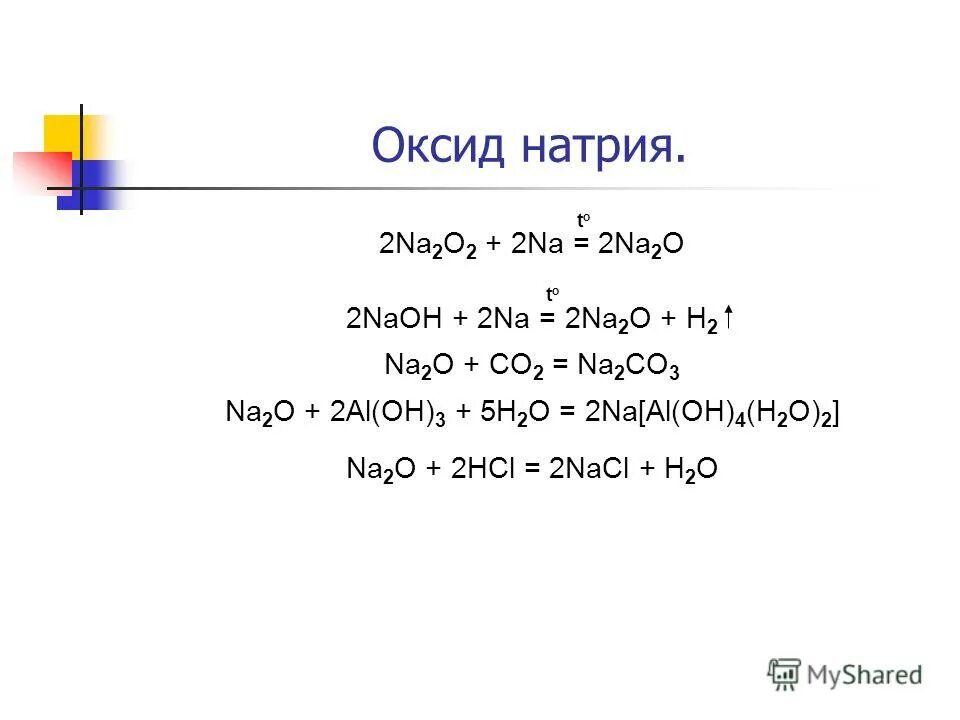 Оксид натрия.

$2Na_2O_2 + 2Na \overset{t^o}{=} 2Na_2O$

$2NaOH + 2Na \overset{t^o}{=} 2Na_2O + H_2\uparrow$

$Na_2O + CO_2 = Na_2CO_3$

$Na_2O + 2Al(OH)_3 + 5H_2O = 2Na[Al(OH)_4(H_2O)_2]$

$Na_2O + 2HCl = 2NaCl + H_2O$

MyShared